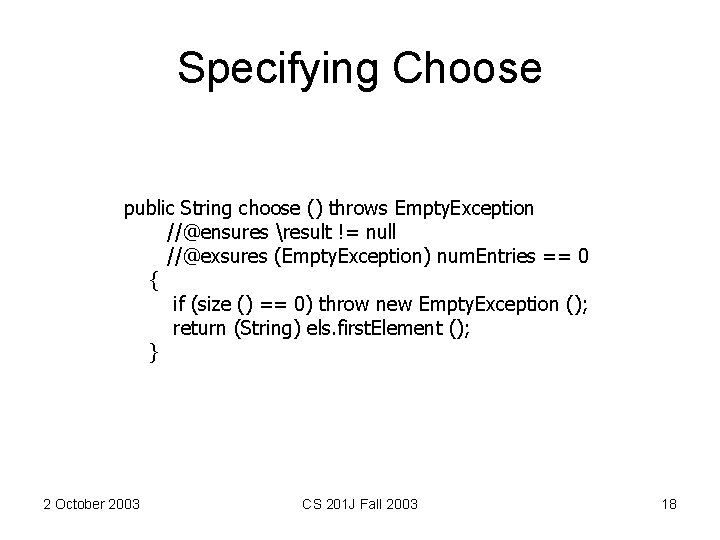 Specifying Choose

public String choose () throws EmptyException
//@ensures \result != null
//@exsures (EmptyException) numEntries == 0
{
if (size () == 0) throw new EmptyException ();
return (String) els.firstElement ();
}

2 October 2003

CS 201J Fall 2003

18